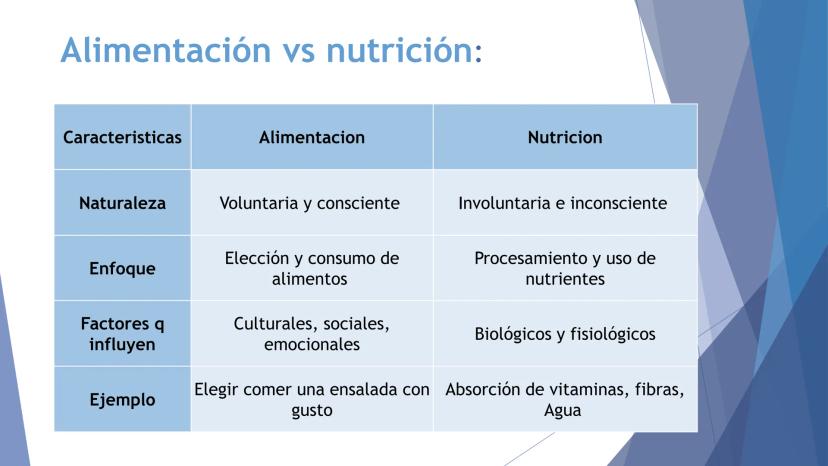 Alimentación vs nutrición:

| Caracteristicas | Alimentacion | Nutricion |
|---|---|---|
| Naturaleza | Voluntaria y consciente | Involuntaria e inconsciente |
| Enfoque | Elección y consumo de alimentos | Procesamiento y uso de nutrientes |
| Factores q influyen | Culturales, sociales, emocionales | Biológicos y fisiológicos |
| Ejemplo | Elegir comer una ensalada con gusto | Absorción de vitaminas, fibras, Agua |